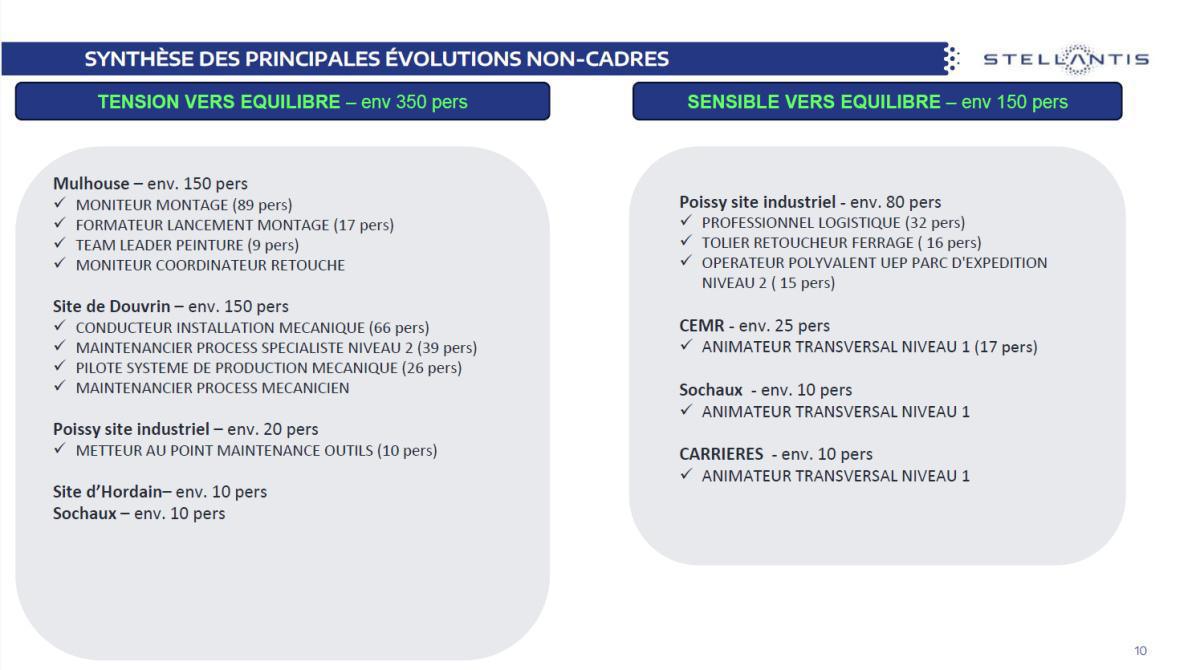 SYNTHÈSE DES PRINCIPALES ÉVOLUTIONS NON-CADRES

STELLANTIS

TENSION VERS EQUILIBRE – env 350 pers

Mulhouse – env. 150 pers
✓ MONITEUR MONTAGE (89 pers)
✓ FORMATEUR LANCEMENT MONTAGE (17 pers)
✓ TEAM LEADER PEINTURE (9 pers)
✓ MONITEUR COORDINATEUR RETOUCHE

Site de Douvrin – env. 150 pers
✓ CONDUCTEUR INSTALLATION MECANIQUE (66 pers)
✓ MAINTENANCIER PROCESS SPECIALISTE NIVEAU 2 (39 pers)
✓ PILOTE SYSTEME DE PRODUCTION MECANIQUE (26 pers)
✓ MAINTENANCIER PROCESS MECANICIEN

Poissy site industriel – env. 20 pers
✓ METTEUR AU POINT MAINTENANCE OUTILS (10 pers)

Site d'Hordain– env. 10 pers
Sochaux – env. 10 pers

SENSIBLE VERS EQUILIBRE – env 150 pers

Poissy site industriel - env. 80 pers
✓ PROFESSIONNEL LOGISTIQUE (32 pers)
✓ TOLIER RETOUCHEUR FERRAGE ( 16 pers)
✓ OPERATEUR POLYVALENT UEP PARC D'EXPEDITION NIVEAU 2 ( 15 pers)

CEMR - env. 25 pers
✓ ANIMATEUR TRANSVERSAL NIVEAU 1 (17 pers)

Sochaux - env. 10 pers
✓ ANIMATEUR TRANSVERSAL NIVEAU 1

CARRIERES - env. 10 pers
✓ ANIMATEUR TRANSVERSAL NIVEAU 1

10